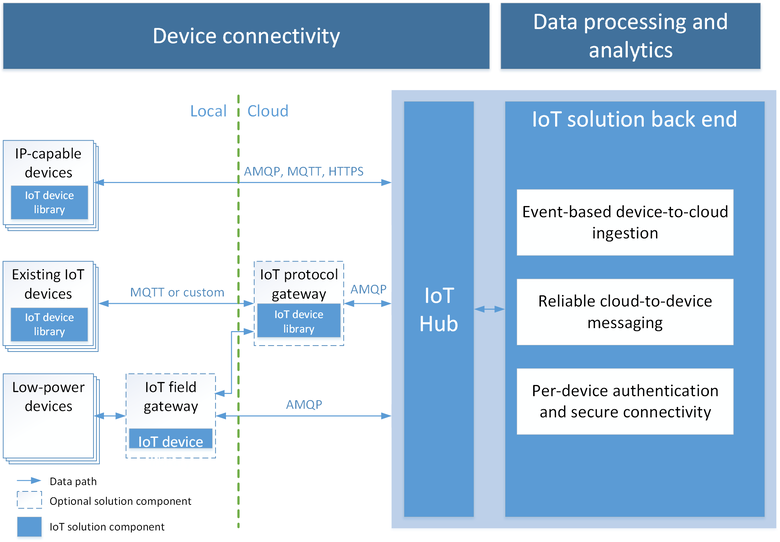 Device connectivity

Data processing and analytics

Local

Cloud

IP-capable devices

IoT device library

AMQP, MQTT, HTTPS

Existing IoT devices

IoT device library

MQTT or custom

IoT protocol gateway

IoT device library

AMQP

Low-power devices

IoT field gateway

IoT device

AMQP

IoT Hub

IoT solution back end

Event-based device-to-cloud ingestion

Reliable cloud-to-device messaging

Per-device authentication and secure connectivity

Data path

Optional solution component

IoT solution component